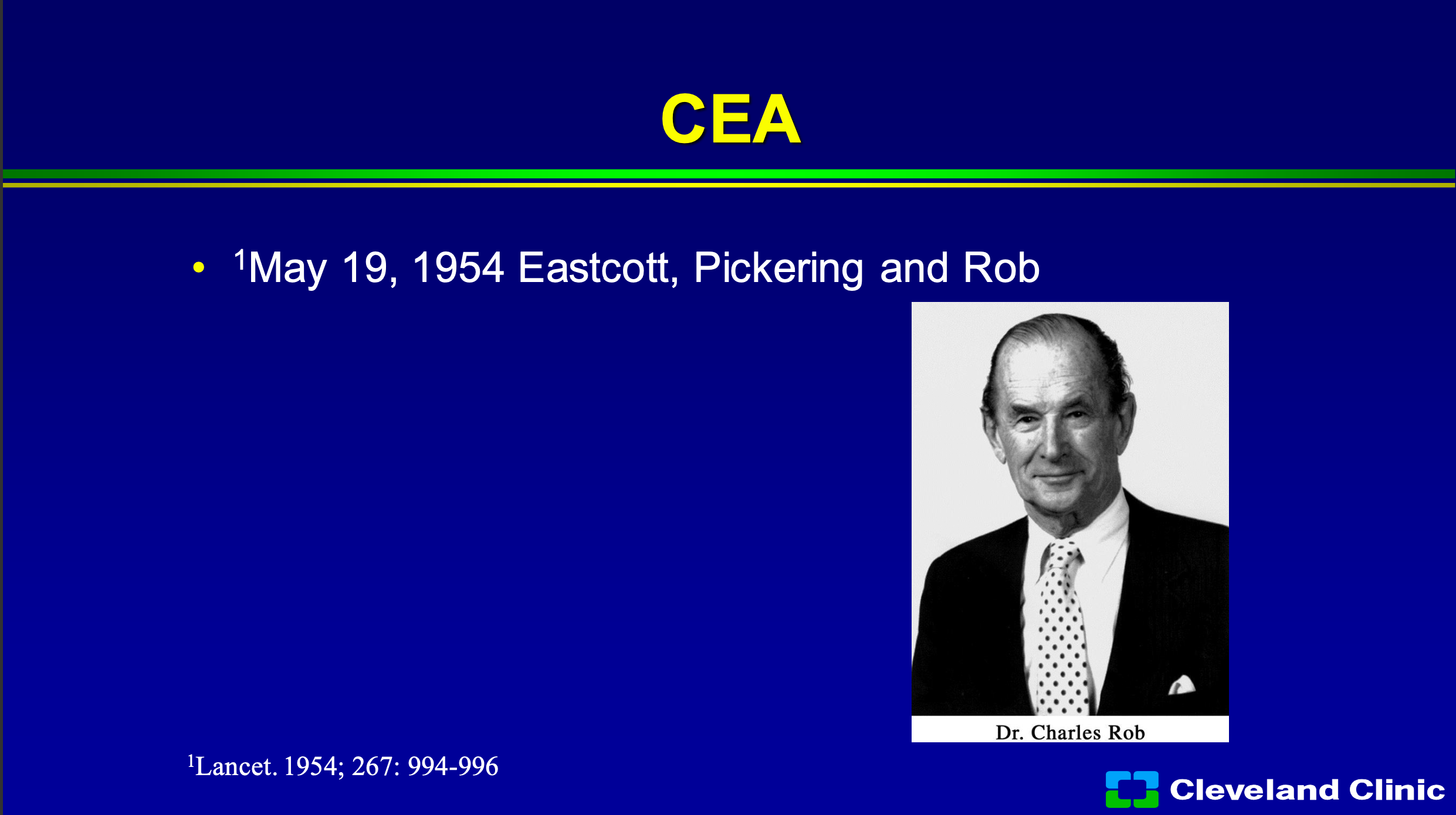 CEA

• $^1$May 19, 1954 Eastcott, Pickering and Rob

Dr. Charles Rob

$^1$Lancet. 1954; 267: 994-996

Cleveland Clinic